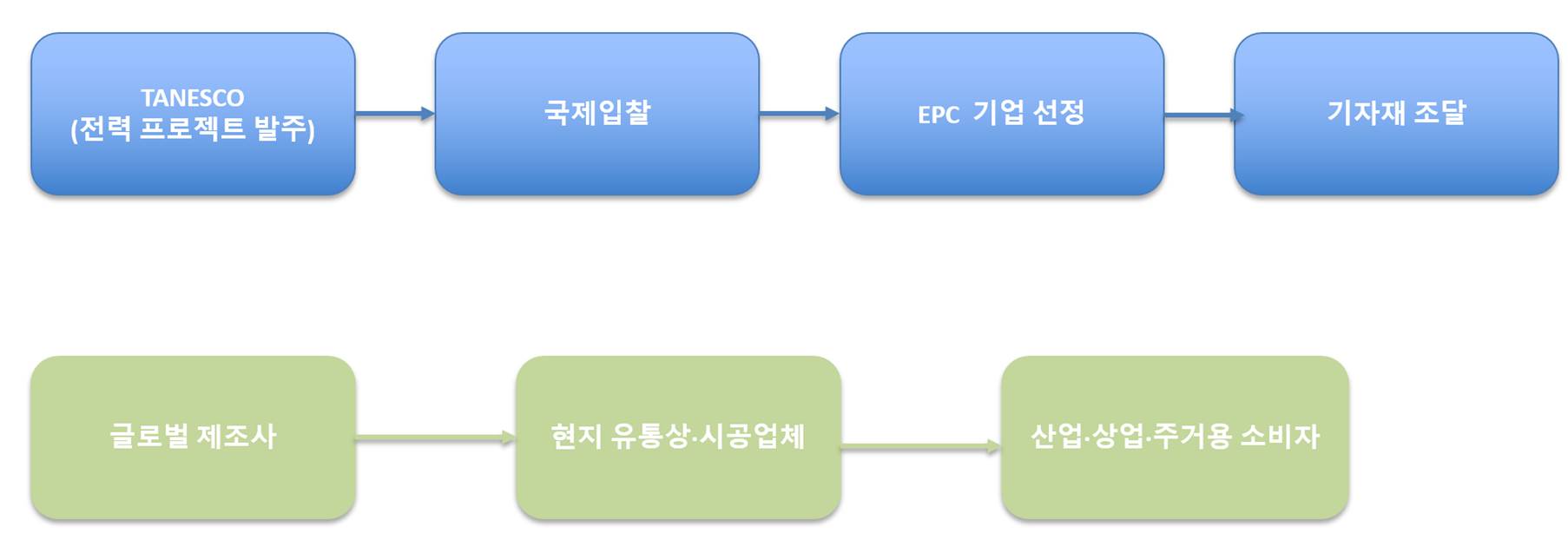 TANESCO
(전력 프로젝트 발주)

국제입찰

EPC 기업 선정

기자재 조달

글로벌 제조사

현지 유통상·시공업체

산업·상업·주거용 소비자